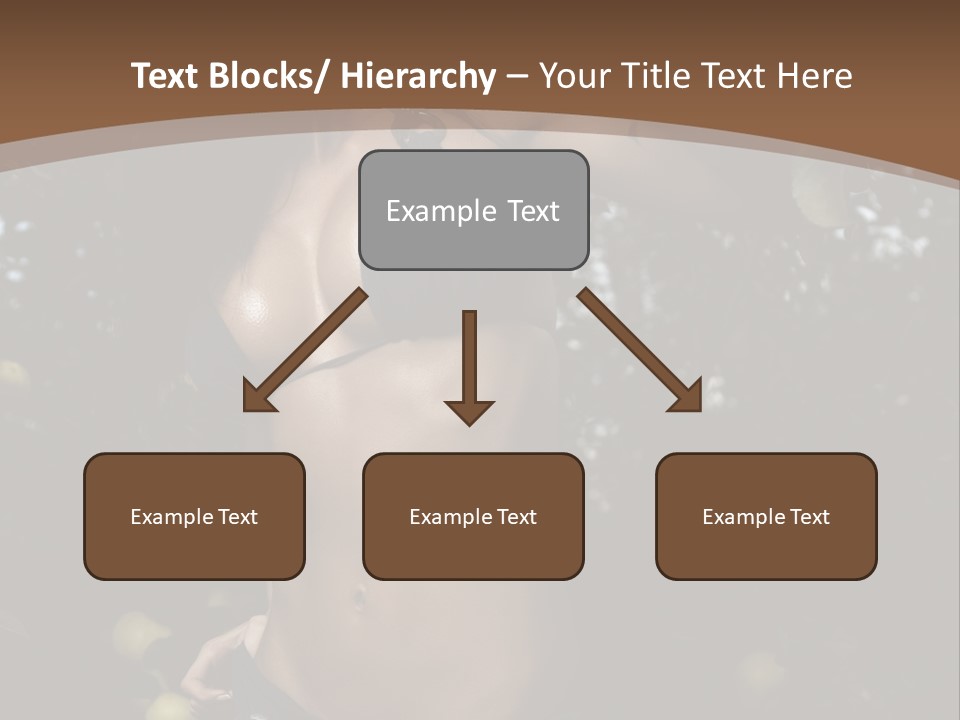 Text Blocks/ Hierarchy – Your Title Text Here

Example Text

Example Text

Example Text

Example Text